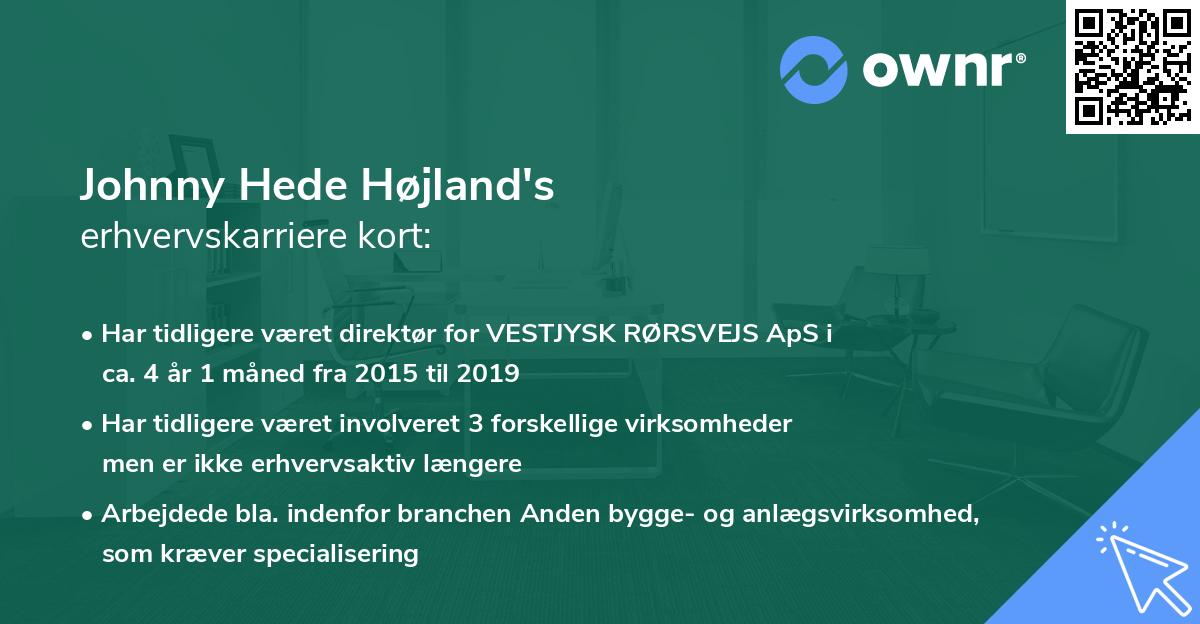 ownr®

Johnny Hede Højland's
erhvervskarriere kort:

• Har tidligere været direktør for VESTJYSK RØRSVEJS ApS i ca. 4 år 1 måned fra 2015 til 2019

• Har tidligere været involveret 3 forskellige virksomheder men er ikke erhvervsaktiv længere

• Arbejdede bla. indenfor branchen Anden bygge- og anlægsvirksomhed, som kræver specialisering